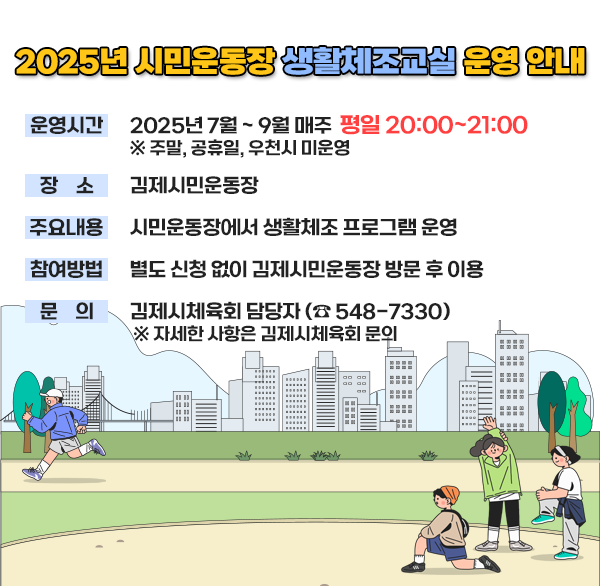 2025년 시민운동장 생활체조교실 운영 안내

운영시간 2025년 7월 ~ 9월 매주 평일 20:00~21:00
※ 주말, 공휴일, 우천시 미운영

장 소 김제시민운동장

주요내용 시민운동장에서 생활체조 프로그램 운영

참여방법 별도 신청 없이 김제시민운동장 방문 후 이용

문 의 김제시체육회 담당자 (☎ 548-7330)
※ 자세한 사항은 김제시체육회 문의